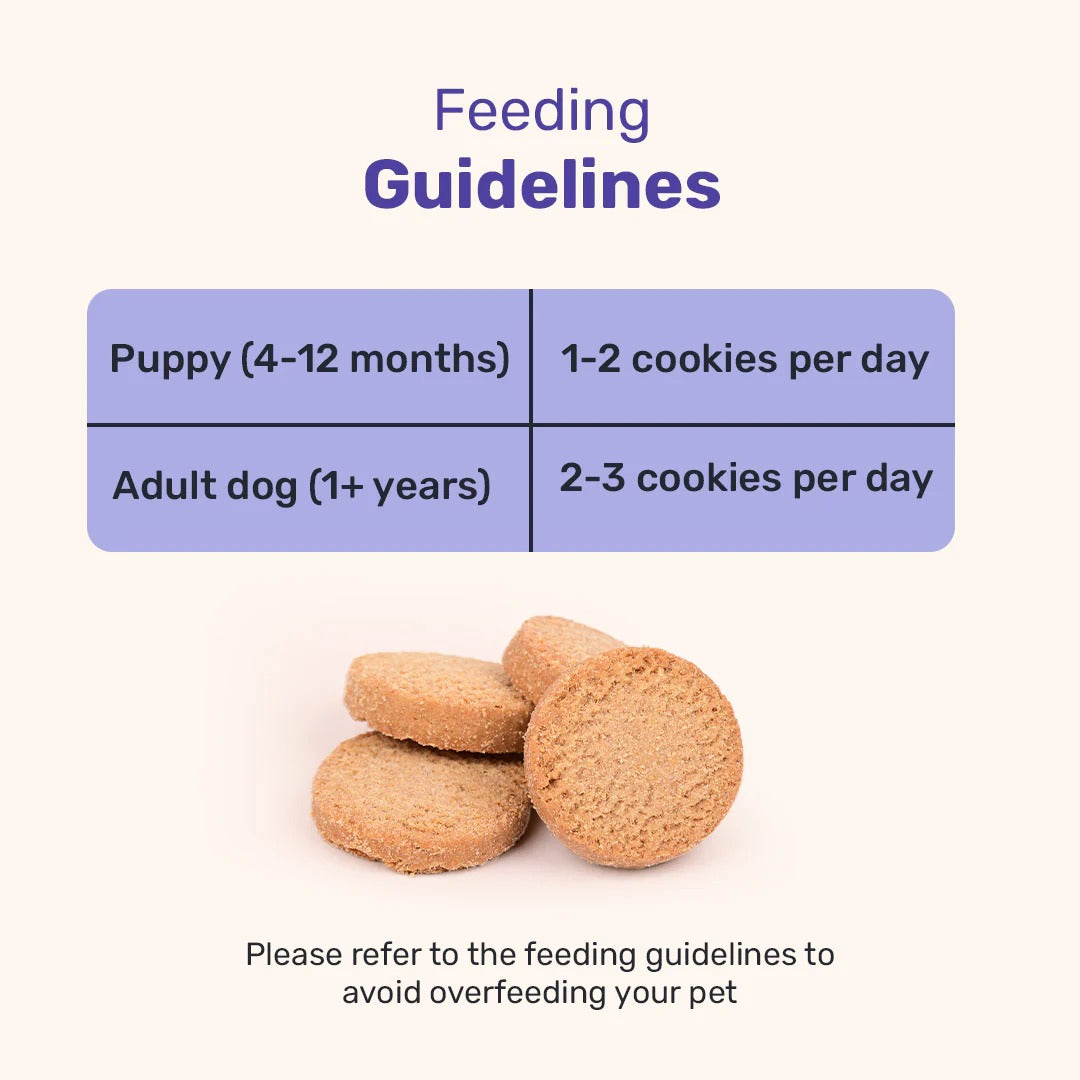 Feeding
Guidelines

| Puppy (4-12 months) | 1-2 cookies per day |
|---|---|
| Adult dog (1+ years) | 2-3 cookies per day |

Please refer to the feeding guidelines to avoid overfeeding your pet